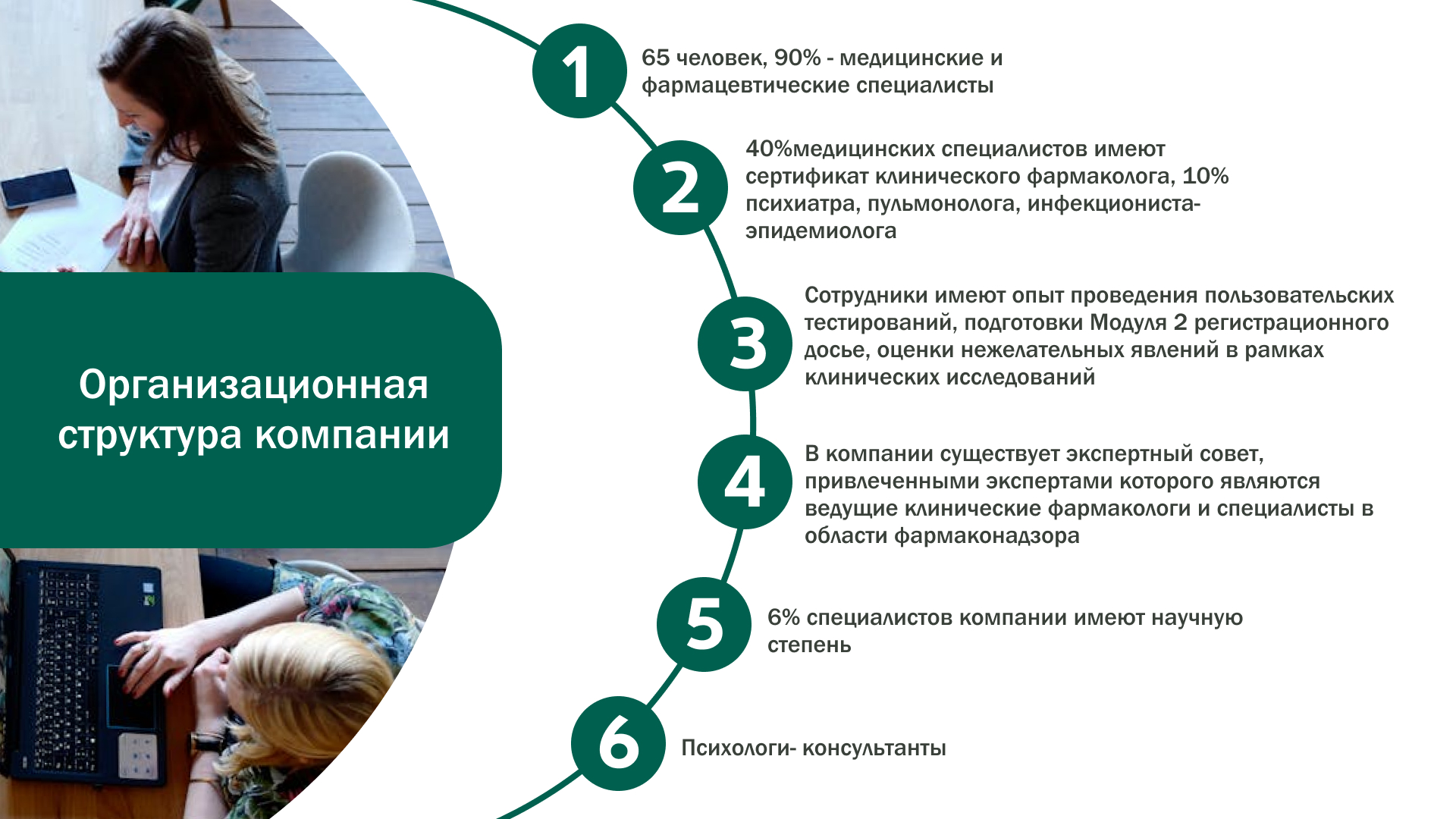 Организационная структура компании

1
65 человек, 90% - медицинские и фармацевтические специалисты

2
40%медицинских специалистов имеют сертификат клинического фармаколога, 10% психиатра, пульмонолога, инфекциониста-эпидемиолога

3
Сотрудники имеют опыт проведения пользовательских тестирований, подготовки Модуля 2 регистрационного досье, оценки нежелательных явлений в рамках клинических исследований

4
В компании существует экспертный совет, привлеченными экспертами которого являются ведущие клинические фармакологи и специалисты в области фармаконадзора

5
6% специалистов компании имеют научную степень

6
Психологи- консультанты